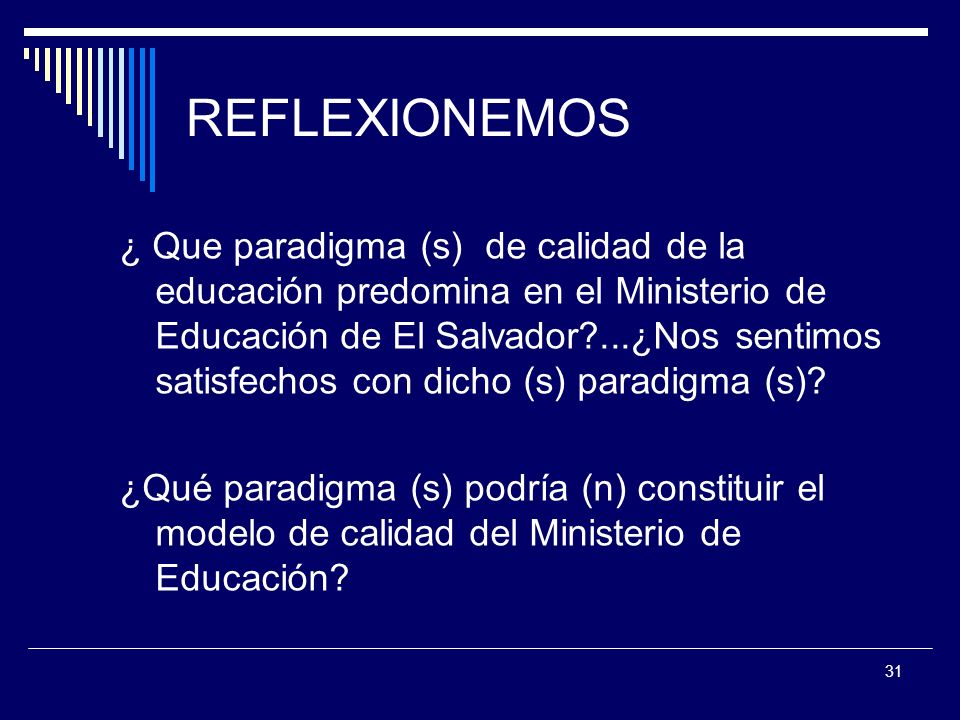 REFLEXIONEMOS

¿ Que paradigma (s) de calidad de la educación predomina en el Ministerio de Educación de El Salvador?...¿Nos sentimos satisfechos con dicho (s) paradigma (s)?

¿Qué paradigma (s) podría (n) constituir el modelo de calidad del Ministerio de Educación?

31